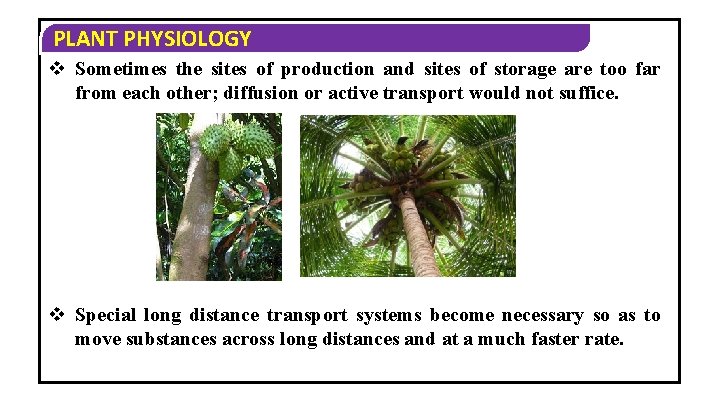 PLANT PHYSIOLOGY

❖ Sometimes the sites of production and sites of storage are too far from each other; diffusion or active transport would not suffice.

❖ Special long distance transport systems become necessary so as to move substances across long distances and at a much faster rate.